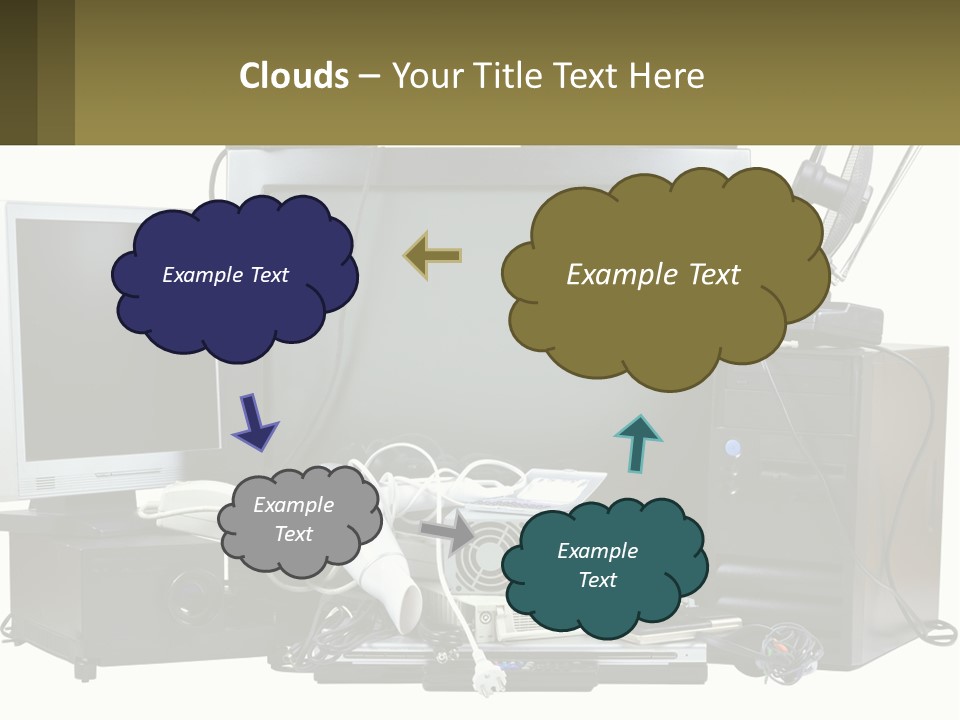 Clouds – Your Title Text Here

Example Text

Example Text

Example Text

Example Text